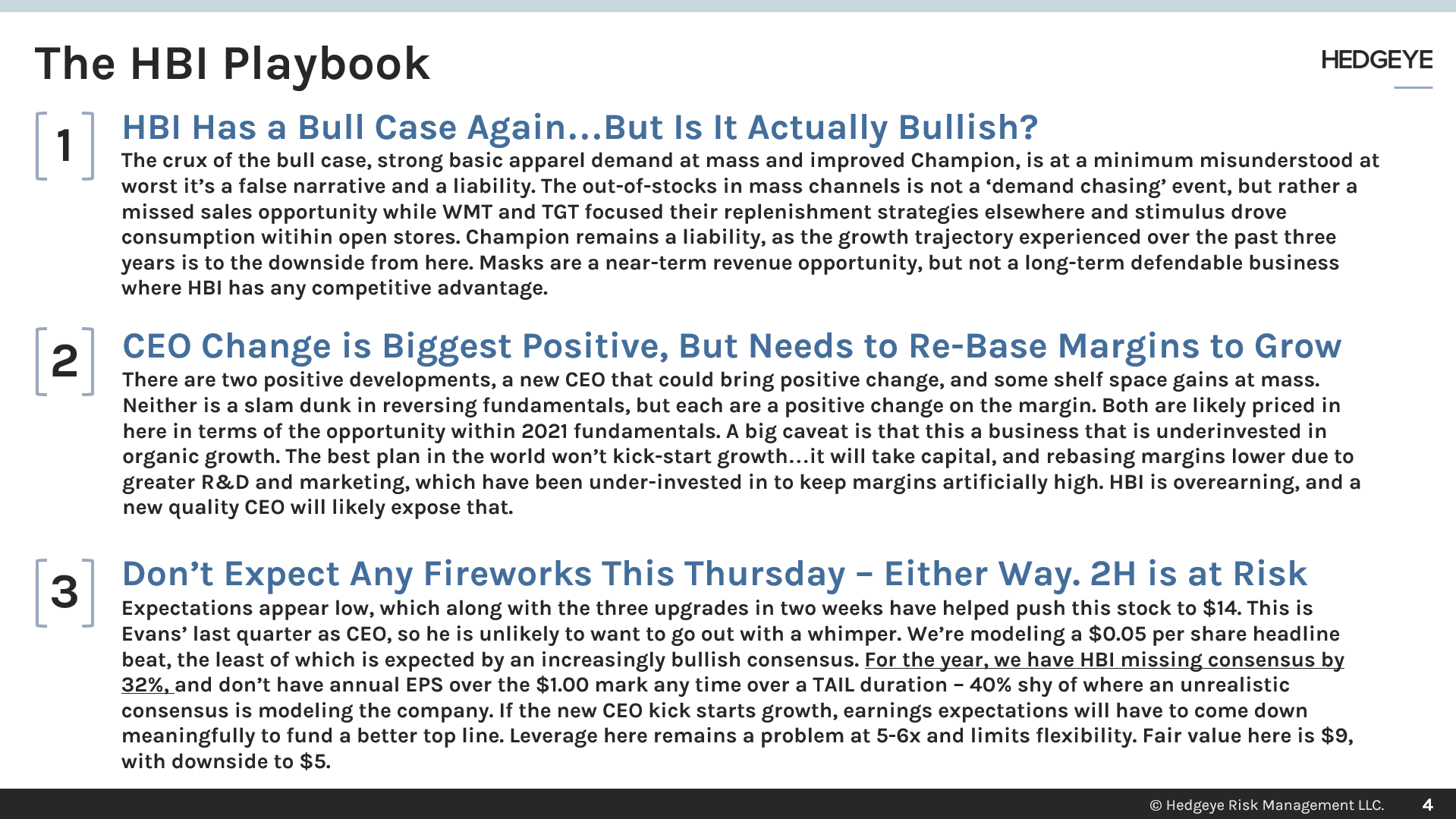 The HBI Playbook

HEDGEYE

1

HBI Has a Bull Case Again…But Is It Actually Bullish?

The crux of the bull case, strong basic apparel demand at mass and improved Champion, is at a minimum misunderstood at worst it's a false narrative and a liability. The out-of-stocks in mass channels is not a 'demand chasing' event, but rather a missed sales opportunity while WMT and TGT focused their replenishment strategies elsewhere and stimulus drove consumption witihin open stores. Champion remains a liability, as the growth trajectory experienced over the past three years is to the downside from here. Masks are a near-term revenue opportunity, but not a long-term defendable business where HBI has any competitive advantage.

2

CEO Change is Biggest Positive, But Needs to Re-Base Margins to Grow

There are two positive developments, a new CEO that could bring positive change, and some shelf space gains at mass. Neither is a slam dunk in reversing fundamentals, but each are a positive change on the margin. Both are likely priced in here in terms of the opportunity within 2021 fundamentals. A big caveat is that this a business that is underinvested in organic growth. The best plan in the world won't kick-start growth…it will take capital, and rebasing margins lower due to greater R&D and marketing, which have been under-invested in to keep margins artificially high. HBI is overearning, and a new quality CEO will likely expose that.

3

Don't Expect Any Fireworks This Thursday – Either Way. 2H is at Risk

Expectations appear low, which along with the three upgrades in two weeks have helped push this stock to $14. This is Evans' last quarter as CEO, so he is unlikely to want to go out with a whimper. We're modeling a $0.05 per share headline beat, the least of which is expected by an increasingly bullish consensus. For the year, we have HBI missing consensus by 32%, and don't have annual EPS over the $1.00 mark any time over a TAIL duration – 40% shy of where an unrealistic consensus is modeling the company. If the new CEO kick starts growth, earnings expectations will have to come down meaningfully to fund a better top line. Leverage here remains a problem at 5-6x and limits flexibility. Fair value here is $9, with downside to $5.

© Hedgeye Risk Management LLC. 4